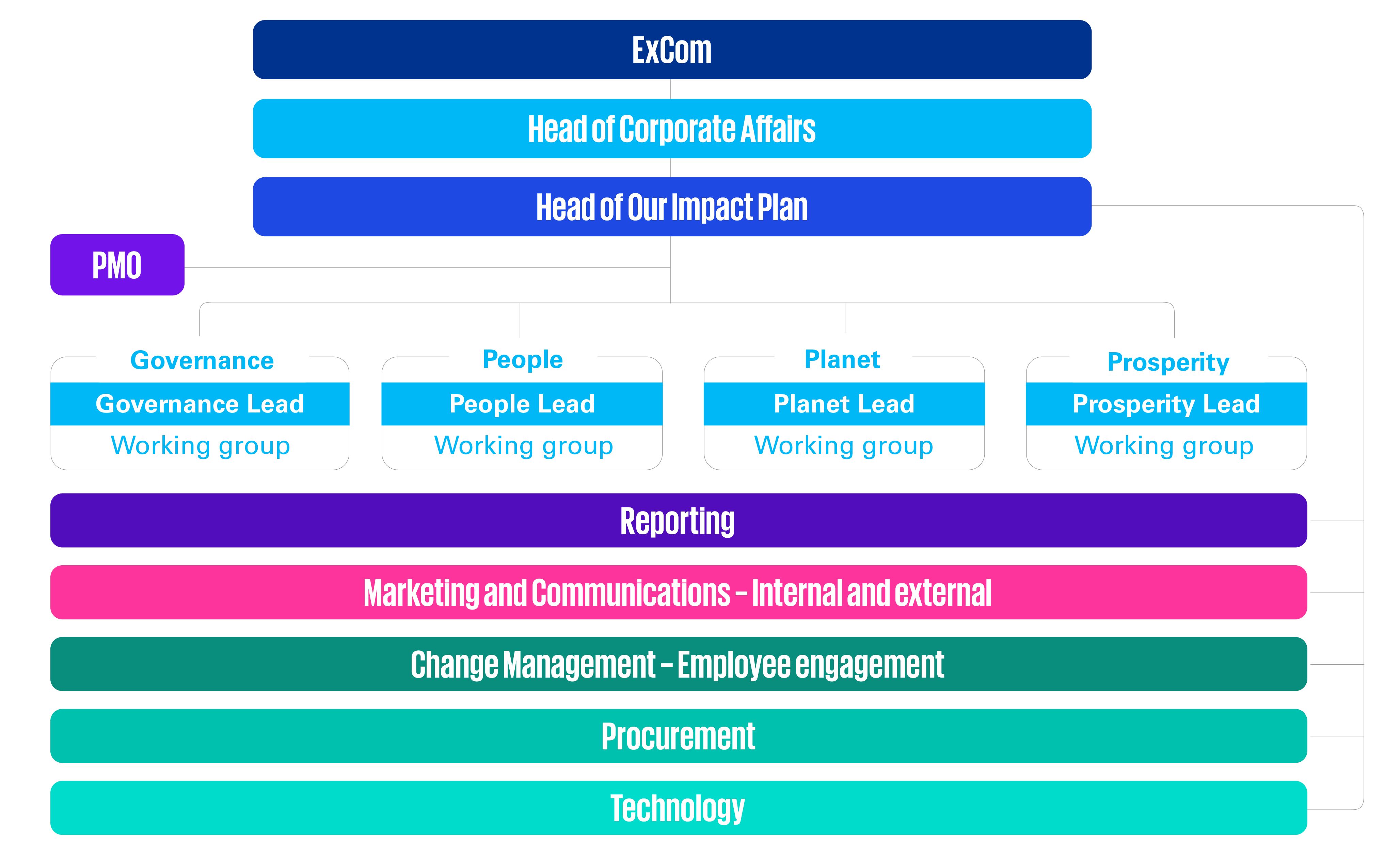 ExCom

Head of Corporate Affairs

Head of Our Impact Plan

PMO

Governance
Governance Lead
Working group

People
People Lead
Working group

Planet
Planet Lead
Working group

Prosperity
Prosperity Lead
Working group

Reporting

Marketing and Communications – Internal and external

Change Management – Employee engagement

Procurement

Technology